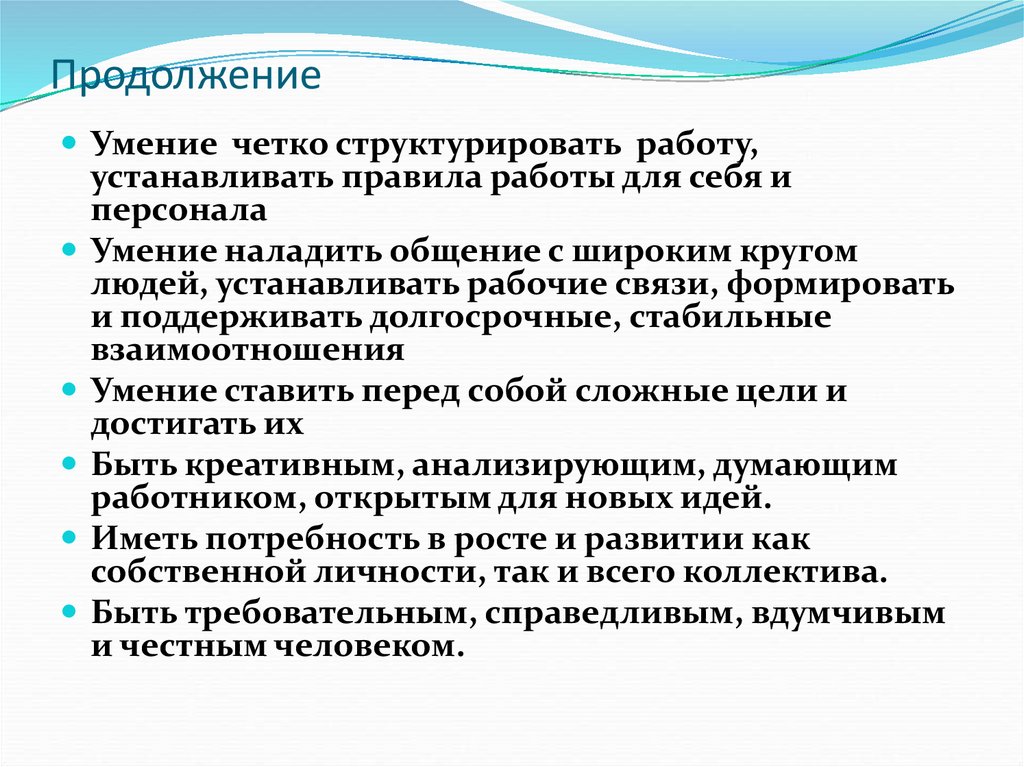 Продолжение

Умение четко структурировать работу, устанавливать правила работы для себя и персонала

Умение наладить общение с широким кругом людей, устанавливать рабочие связи, формировать и поддерживать долгосрочные, стабильные взаимоотношения

Умение ставить перед собой сложные цели и достигать их

Быть креативным, анализирующим, думающим работником, открытым для новых идей.

Иметь потребность в росте и развитии как собственной личности, так и всего коллектива.

Быть требовательным, справедливым, вдумчивым и честным человеком.